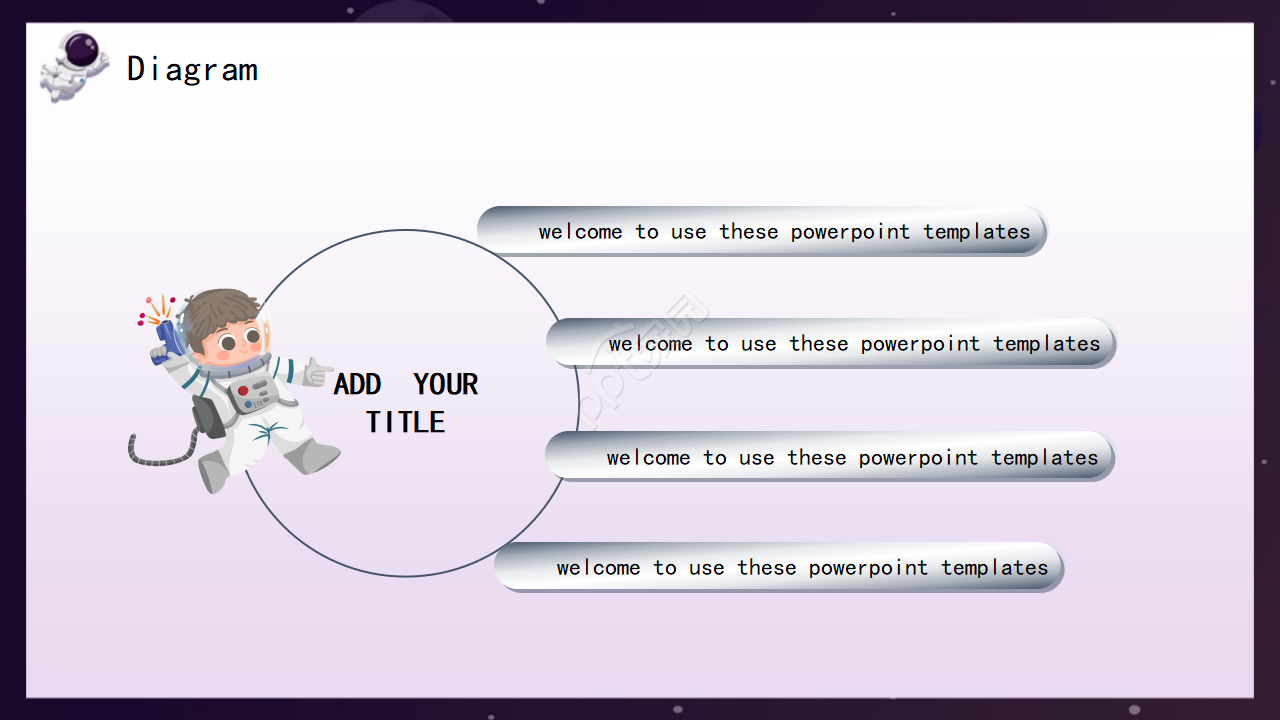 Diagram

ADD YOUR TITLE

welcome to use these powerpoint templates

welcome to use these powerpoint templates

welcome to use these powerpoint templates

welcome to use these powerpoint templates